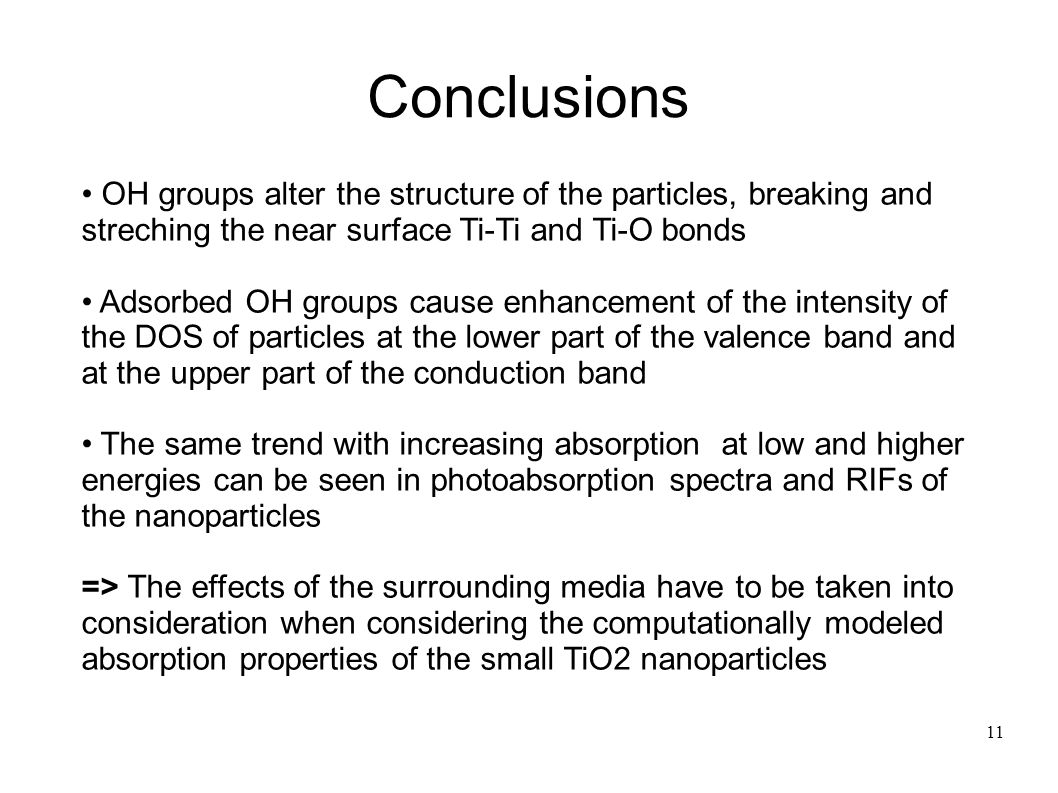 Conclusions

• OH groups alter the structure of the particles, breaking and streching the near surface Ti-Ti and Ti-O bonds

• Adsorbed OH groups cause enhancement of the intensity of the DOS of particles at the lower part of the valence band and at the upper part of the conduction band

• The same trend with increasing absorption at low and higher energies can be seen in photoabsorption spectra and RIFs of the nanoparticles

=> The effects of the surrounding media have to be taken into consideration when considering the computationally modeled absorption properties of the small TiO2 nanoparticles

11